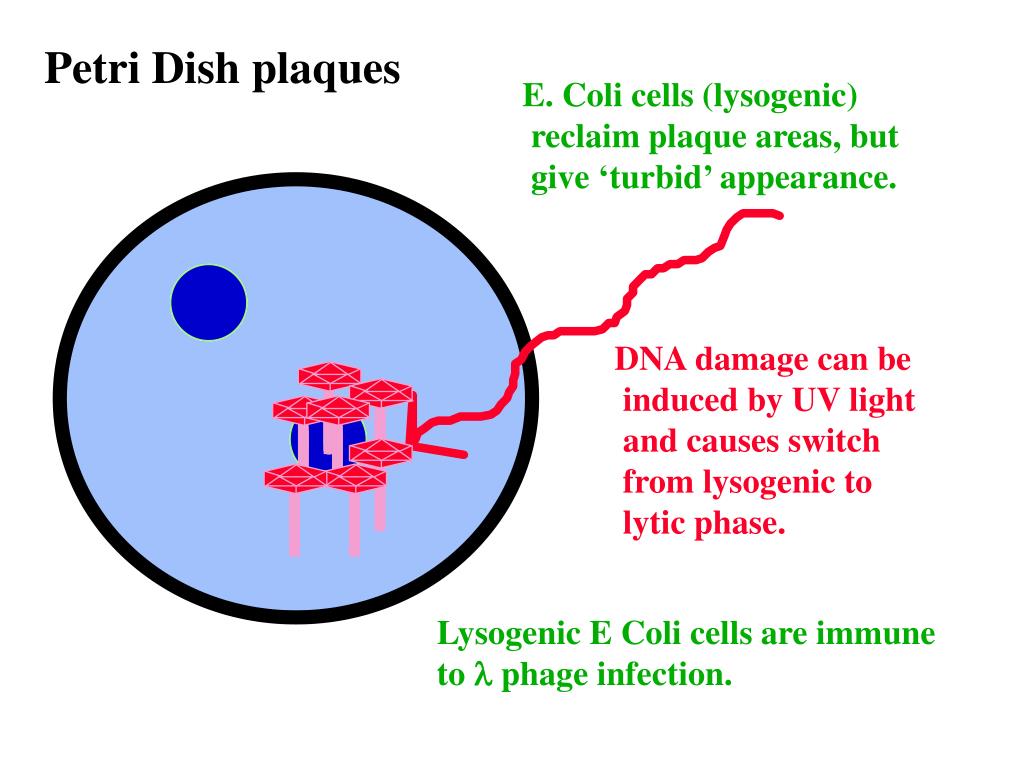 Petri Dish plaques

E. Coli cells (lysogenic) reclaim plaque areas, but give ‘turbid’ appearance.

DNA damage can be induced by UV light and causes switch from lysogenic to lytic phase.

Lysogenic E Coli cells are immune to $\lambda$ phage infection.